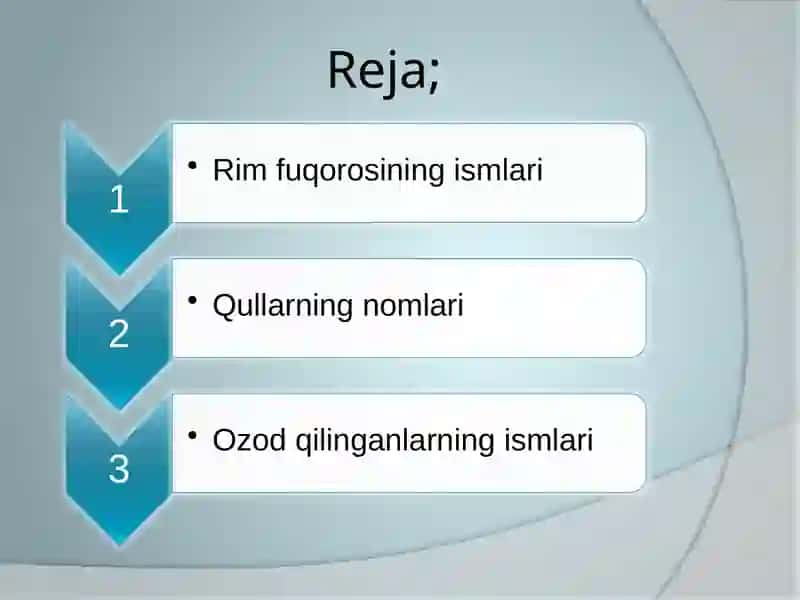 Reja;

1
• Rim fuqorosining ismlari

2
• Qullarning nomlari

3
• Ozod qilinganlarning ismlari